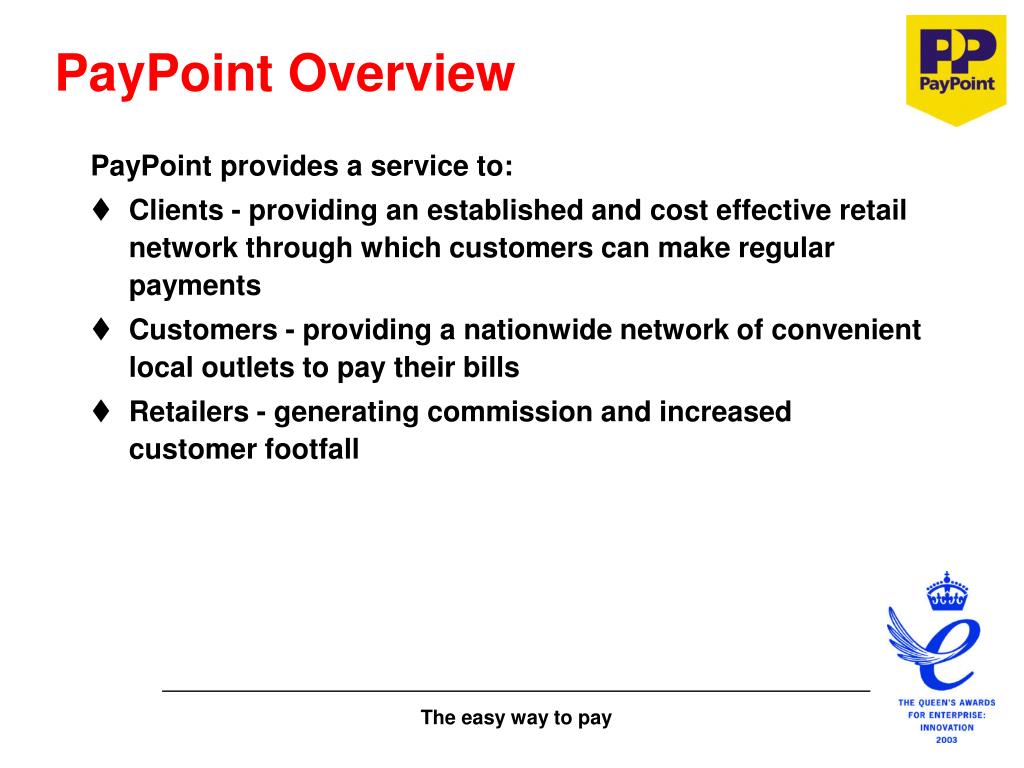 PayPoint Overview

PP
PayPoint

PayPoint provides a service to:

♦ Clients - providing an established and cost effective retail network through which customers can make regular payments

♦ Customers - providing a nationwide network of convenient local outlets to pay their bills

♦ Retailers - generating commission and increased customer footfall

The easy way to pay

THE QUEEN'S AWARDS FOR ENTERPRISE: INNOVATION 2003